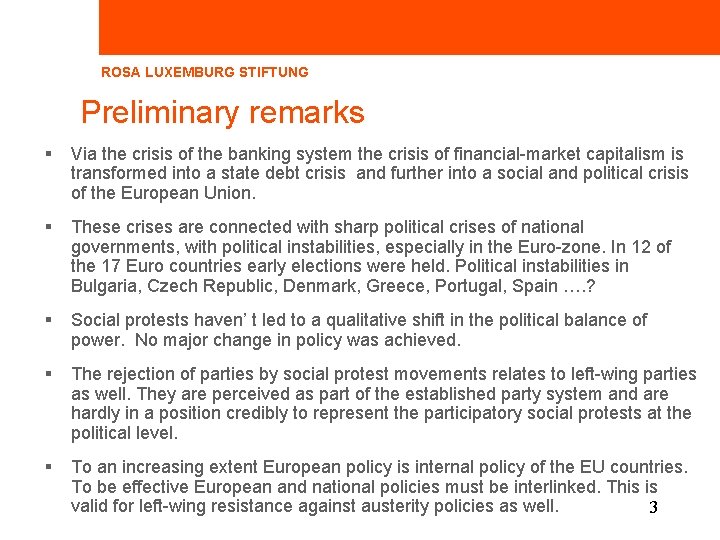 ROSA LUXEMBURG STIFTUNG

Preliminary remarks

▪ Via the crisis of the banking system the crisis of financial-market capitalism is transformed into a state debt crisis  and further into a social and political crisis of the European Union.

▪ These crises are connected with sharp political crises of national governments, with political instabilities, especially in the Euro-zone. In 12 of the 17 Euro countries early elections were held. Political instabilities in Bulgaria, Czech Republic, Denmark, Greece, Portugal, Spain ….?

▪ Social protests haven’ t led to a qualitative shift in the political balance of power.  No major change in policy was achieved.

▪ The rejection of parties by social protest movements relates to left-wing parties as well. They are perceived as part of the established party system and are hardly in a position credibly to represent the participatory social protests at the political level.

▪ To an increasing extent European policy is internal policy of the EU countries. To be effective European and national policies must be interlinked. This is valid for left-wing resistance against austerity policies as well.

3